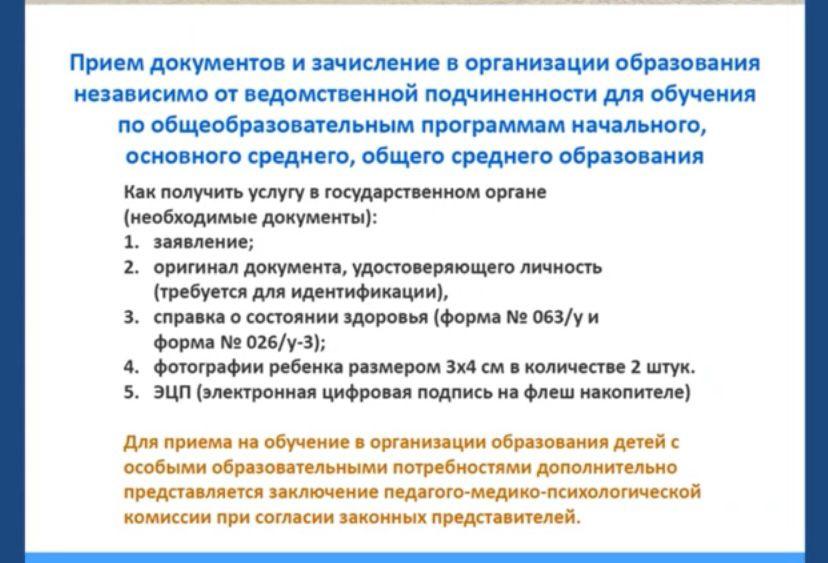 Прием документов и зачисление в организации образования независимо от ведомственной подчиненности для обучения по общеобразовательным программам начального, основного среднего, общего среднего образования

Как получить услугу в государственном органе (необходимые документы):
1. заявление;
2. оригинал документа, удостоверяющего личность (требуется для идентификации),
3. справка о состоянии здоровья (форма № 063/у и форма № 026/у-3);
4. фотографии ребенка размером 3х4 см в количестве 2 штук.
5. ЭЦП (электронная цифровая подпись на флеш накопителе)

Для приема на обучение в организации образования детей с особыми образовательными потребностями дополнительно представляется заключение педагого-медико-психологической комиссии при согласии законных представителей.